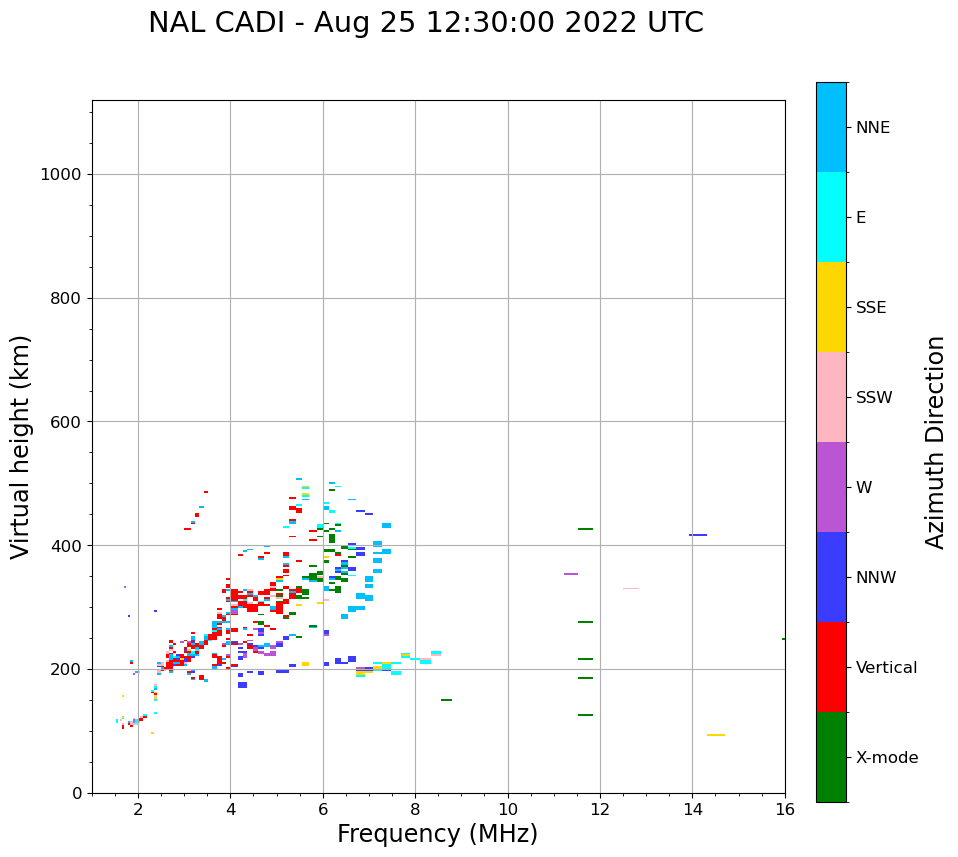 NAL CADI - Aug 25 12:30:00 2022 UTC

Virtual height (km)

1000
800
600
400
200
0

2
4
6
8
10
12
14
16

Frequency (MHz)

NNE
E
SSE
SSW
W
NNW
Vertical
X-mode

Azimuth Direction